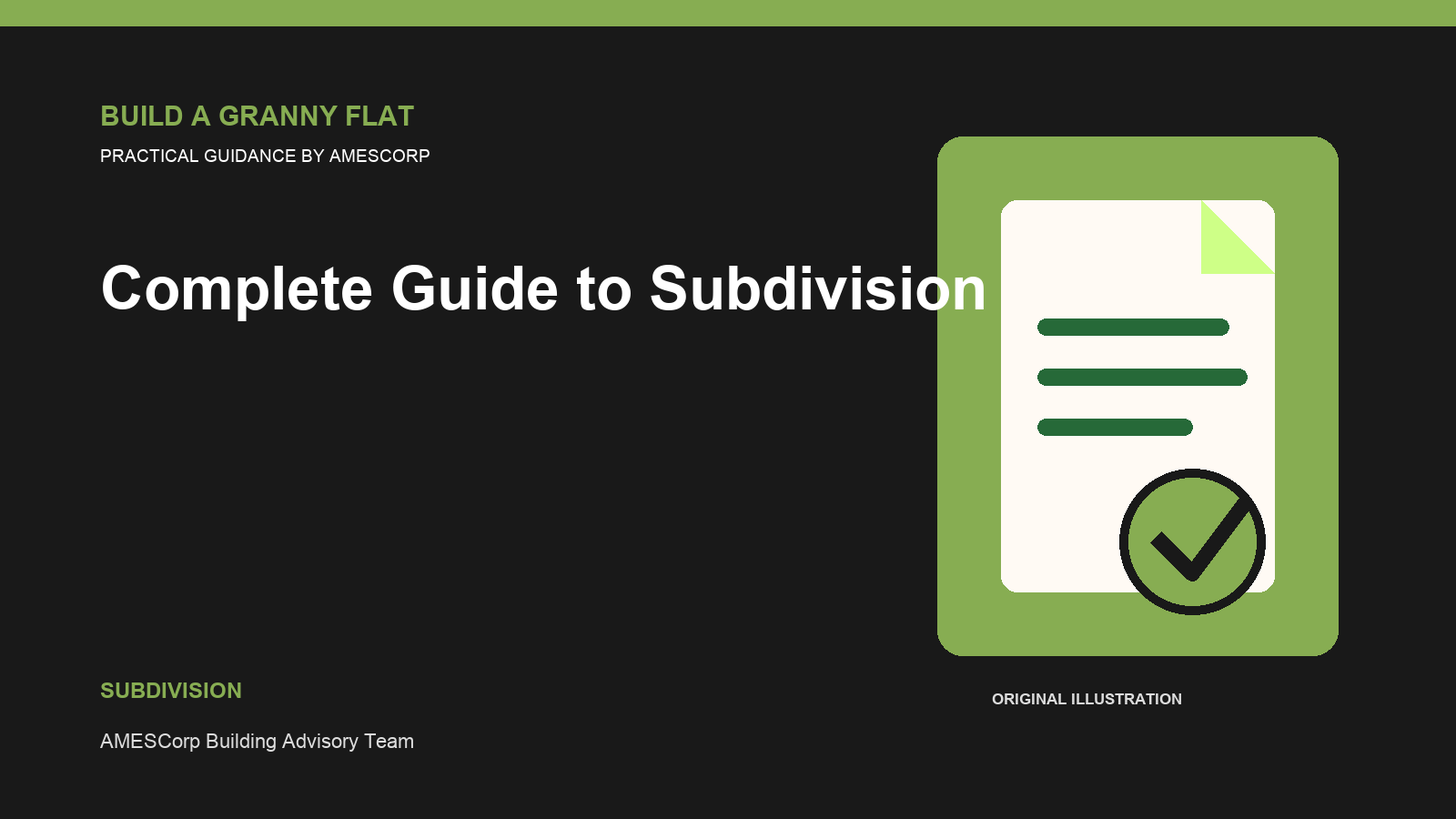 BUILD A GRANNY FLAT

PRACTICAL GUIDANCE BY AMESCORP

Complete Guide to Subdivision

SUBDIVISION

AMESCorp Building Advisory Team

ORIGINAL ILLUSTRATION